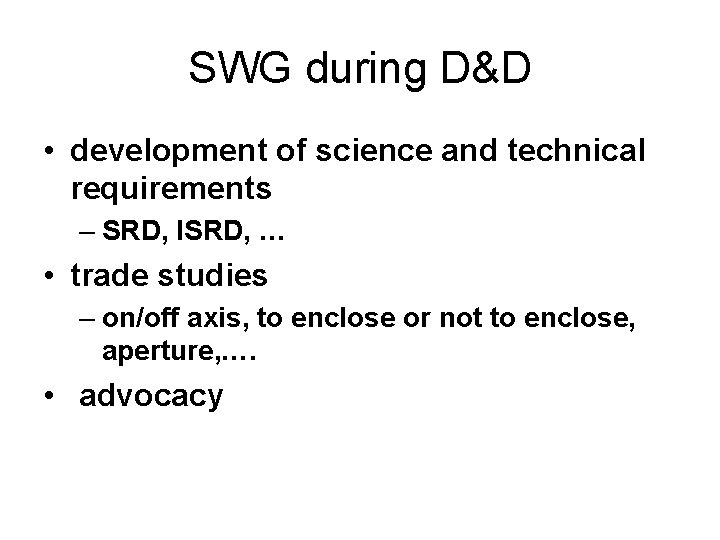 SWG during D&D

• development of science and technical requirements
  – SRD, ISRD, …
• trade studies
  – on/off axis, to enclose or not to enclose, aperture,.…
• advocacy